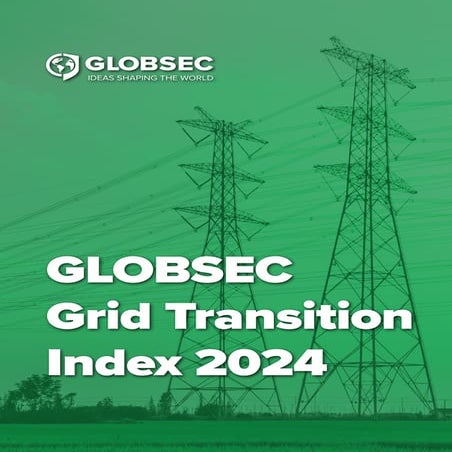 GLOBSEC
IDEAS SHAPING THE WORLD

GLOBSEC Grid Transition Index 2024